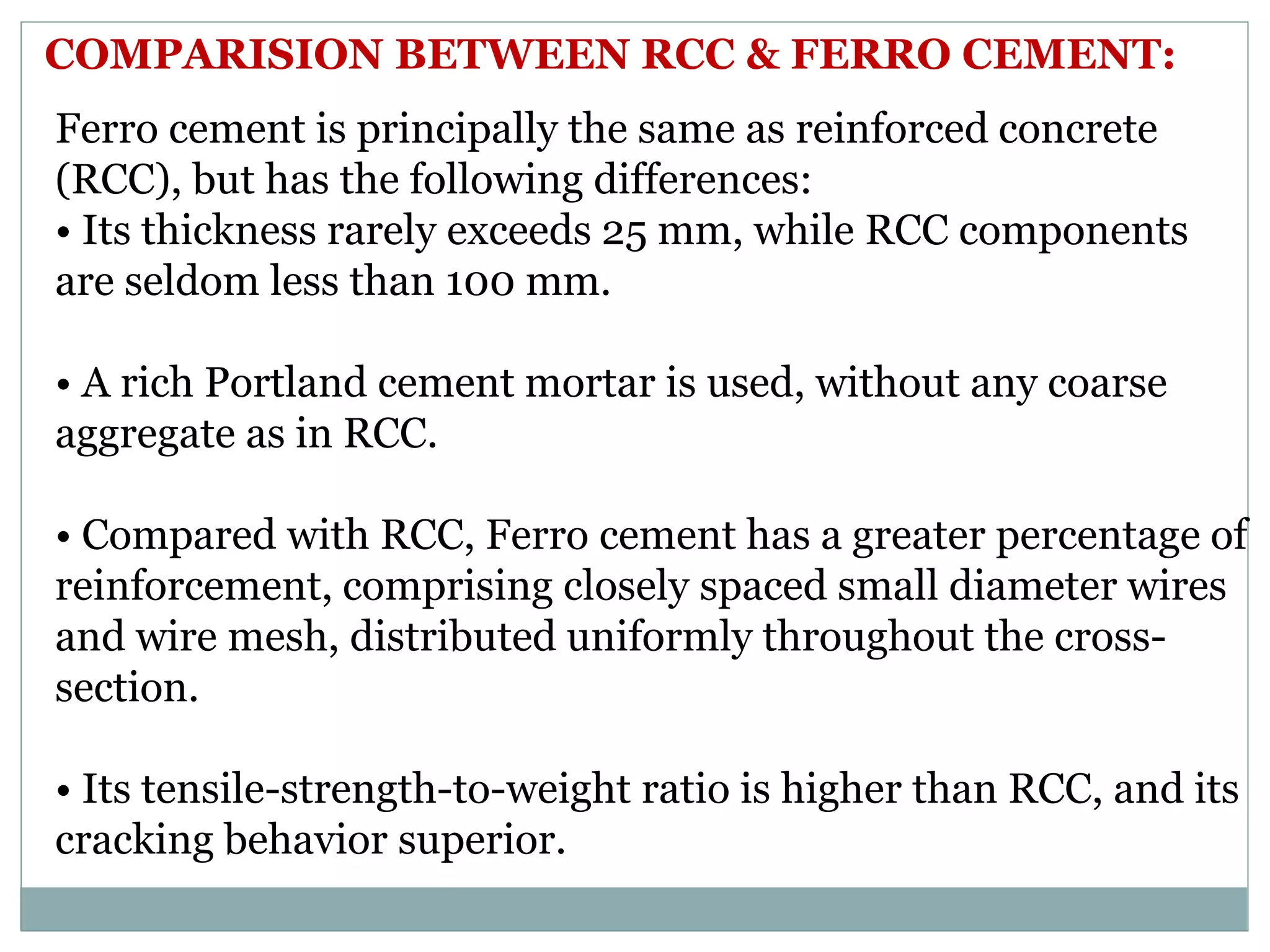 COMPARISION BETWEEN RCC & FERRO CEMENT:

Ferro cement is principally the same as reinforced concrete (RCC), but has the following differences:
• Its thickness rarely exceeds 25 mm, while RCC components are seldom less than 100 mm.

• A rich Portland cement mortar is used, without any coarse aggregate as in RCC.

• Compared with RCC, Ferro cement has a greater percentage of reinforcement, comprising closely spaced small diameter wires and wire mesh, distributed uniformly throughout the cross-section.

• Its tensile-strength-to-weight ratio is higher than RCC, and its cracking behavior superior.